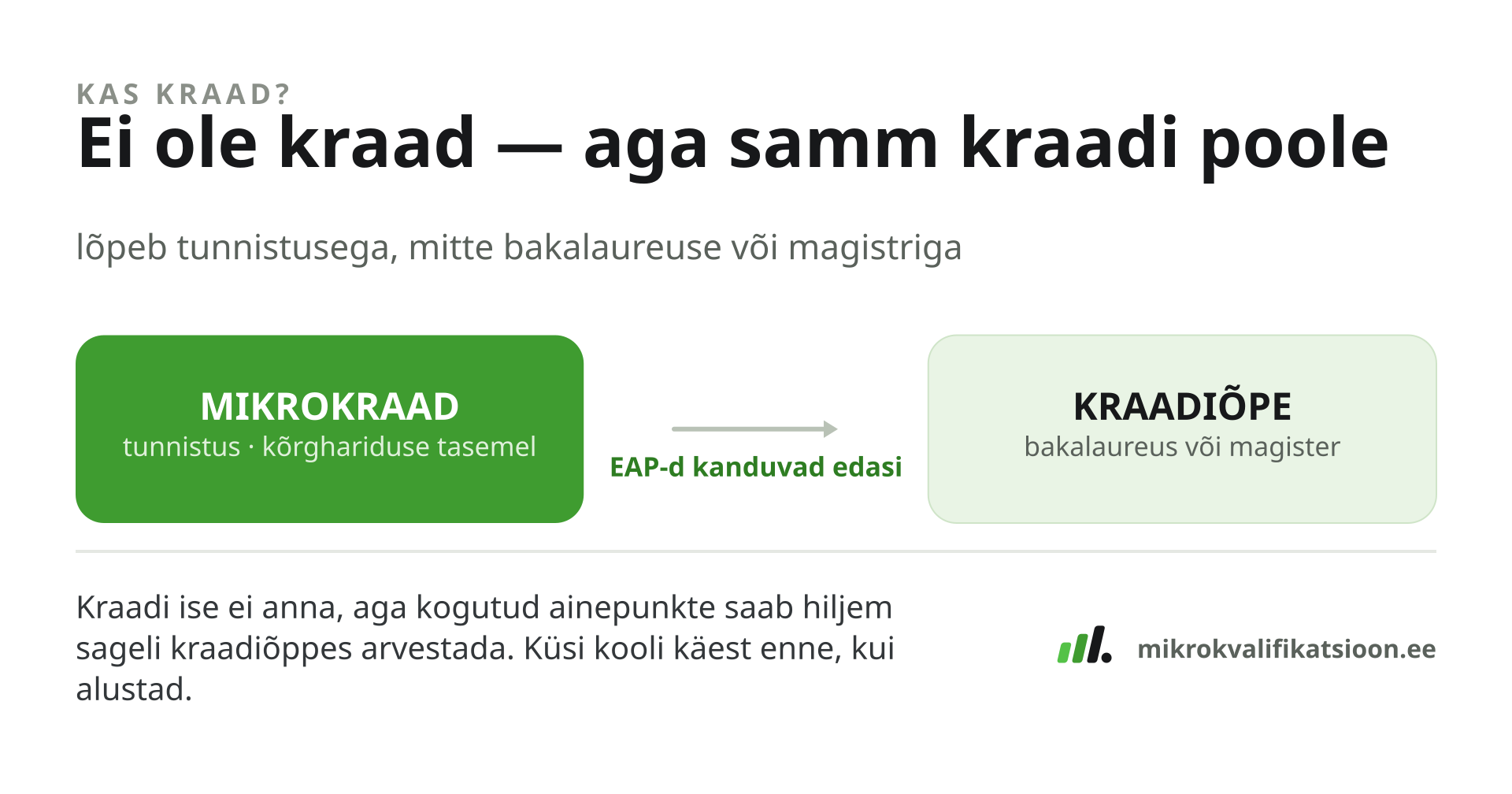 KAS KRAAD?
Ei ole kraad — aga samm kraadi poole

lõpeb tunnistusega, mitte bakalaureuse või magistriga

MIKROKRAAD
tunnistus · kõrghariduse tasemel

EAP-d kanduvad edasi

KRAADIÕPE
bakalaureus või magister

Kraadi ise ei anna, aga kogutud ainepunkte saab hiljem sageli kraadiõppes arvestada. Küsi kooli käest enne, kui alustad.

mikrokvalifikatsioon.ee